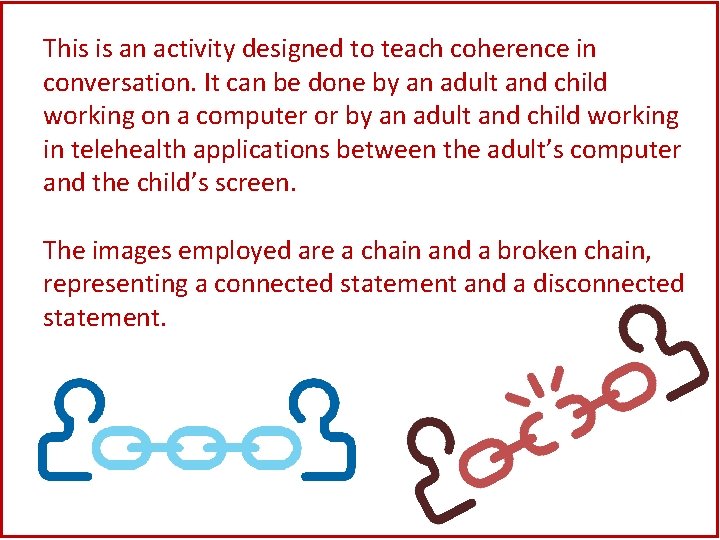 This is an activity designed to teach coherence in conversation. It can be done by an adult and child working on a computer or by an adult and child working in telehealth applications between the adult's computer and the child's screen.

The images employed are a chain and a broken chain, representing a connected statement and a disconnected statement.